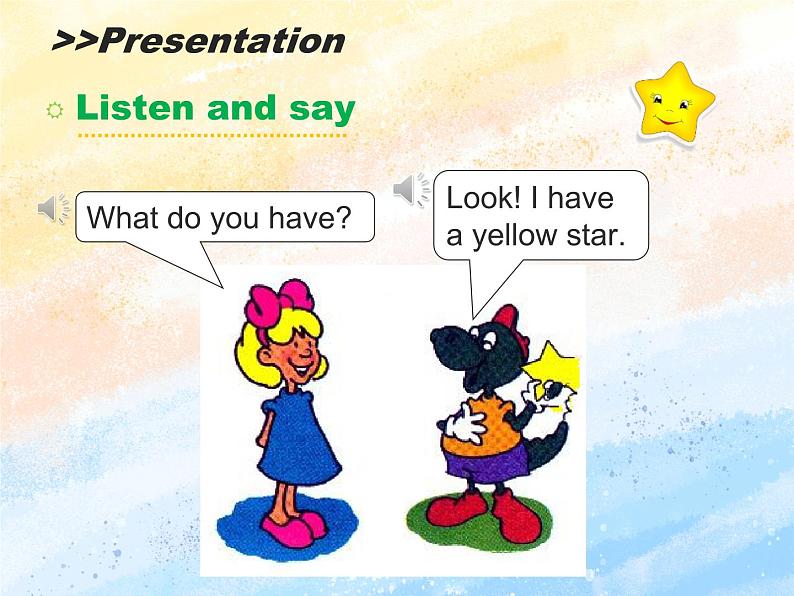 >>Presentation

Listen and say

What do you have?

Look! I have a yellow star.